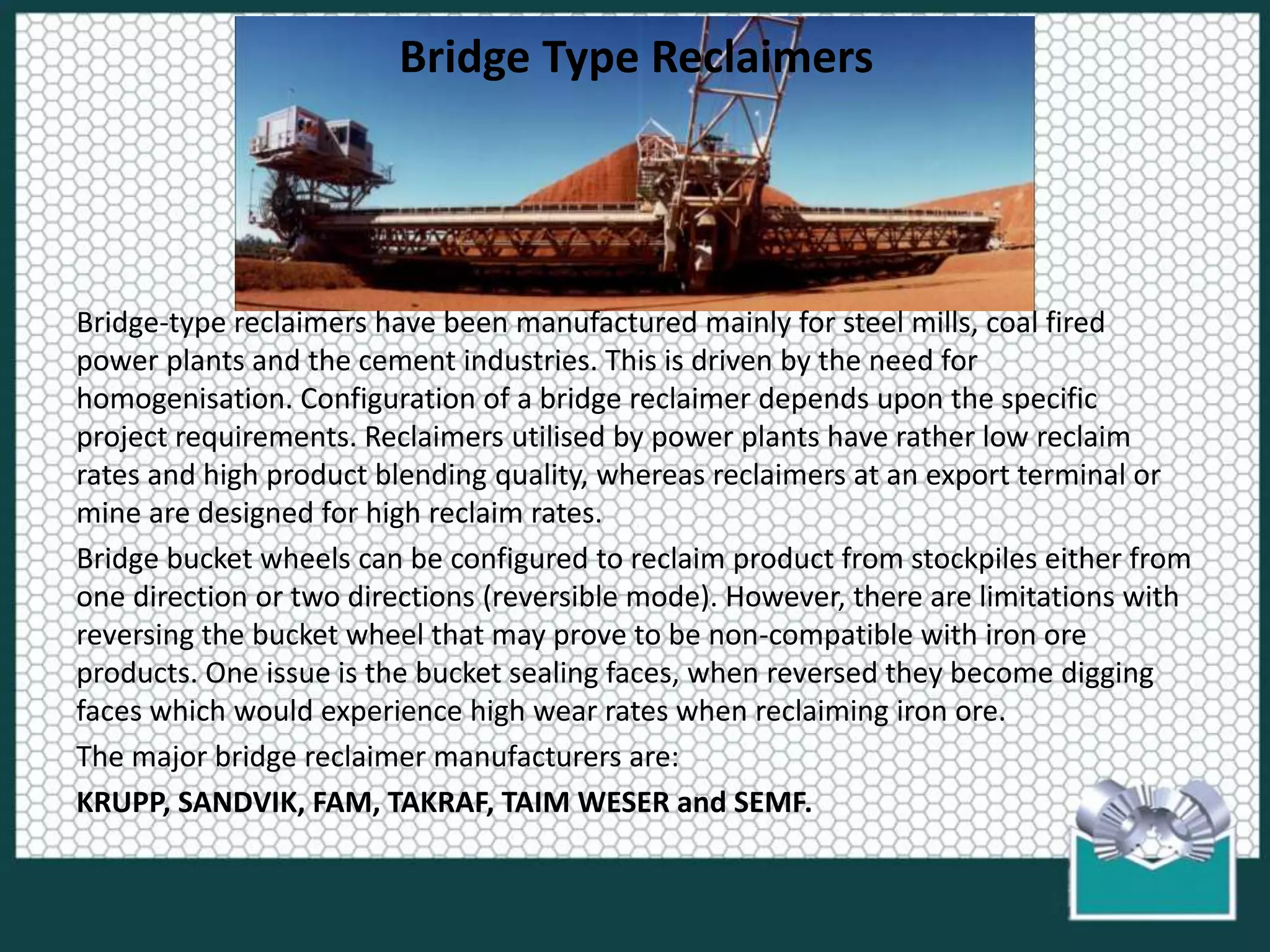 Bridge Type Reclaimers

Bridge-type reclaimers have been manufactured mainly for steel mills, coal fired power plants and the cement industries. This is driven by the need for homogenisation. Configuration of a bridge reclaimer depends upon the specific project requirements. Reclaimers utilised by power plants have rather low reclaim rates and high product blending quality, whereas reclaimers at an export terminal or mine are designed for high reclaim rates.

Bridge bucket wheels can be configured to reclaim product from stockpiles either from one direction or two directions (reversible mode). However, there are limitations with reversing the bucket wheel that may prove to be non-compatible with iron ore products. One issue is the bucket sealing faces, when reversed they become digging faces which would experience high wear rates when reclaiming iron ore.

The major bridge reclaimer manufacturers are:

KRUPP, SANDVIK, FAM, TAKRAF, TAIM WESER and SEMF.